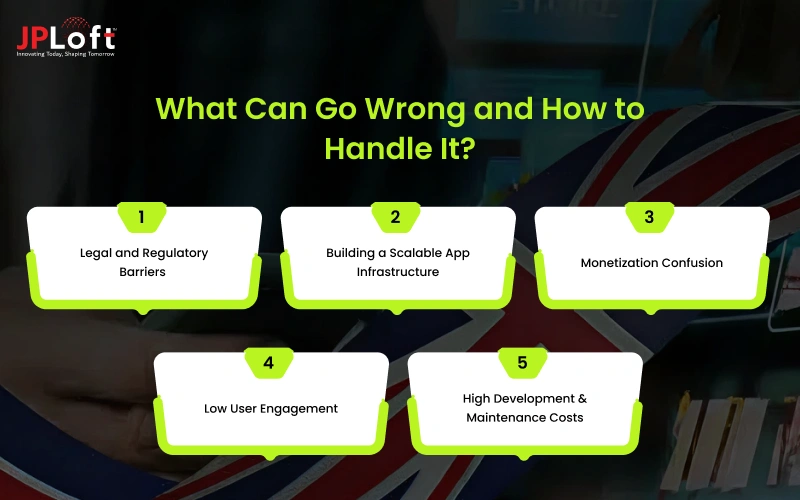 JPLoft
Innovating Today, Shaping Tomorrow

What Can Go Wrong and How to Handle It?

1
Legal and Regulatory Barriers

2
Building a Scalable App Infrastructure

3
Monetization Confusion

4
Low User Engagement

5
High Development & Maintenance Costs